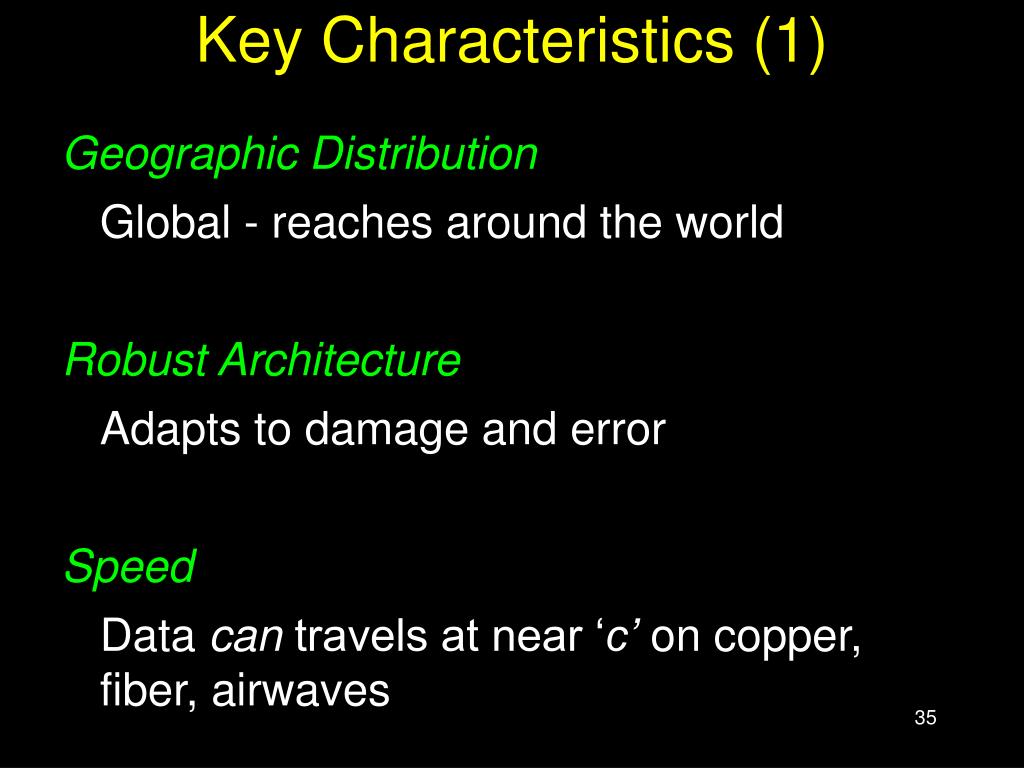 Key Characteristics (1)

Geographic Distribution

Global - reaches around the world

Robust Architecture

Adapts to damage and error

Speed

Data can travels at near ‘c’ on copper, fiber, airwaves

35